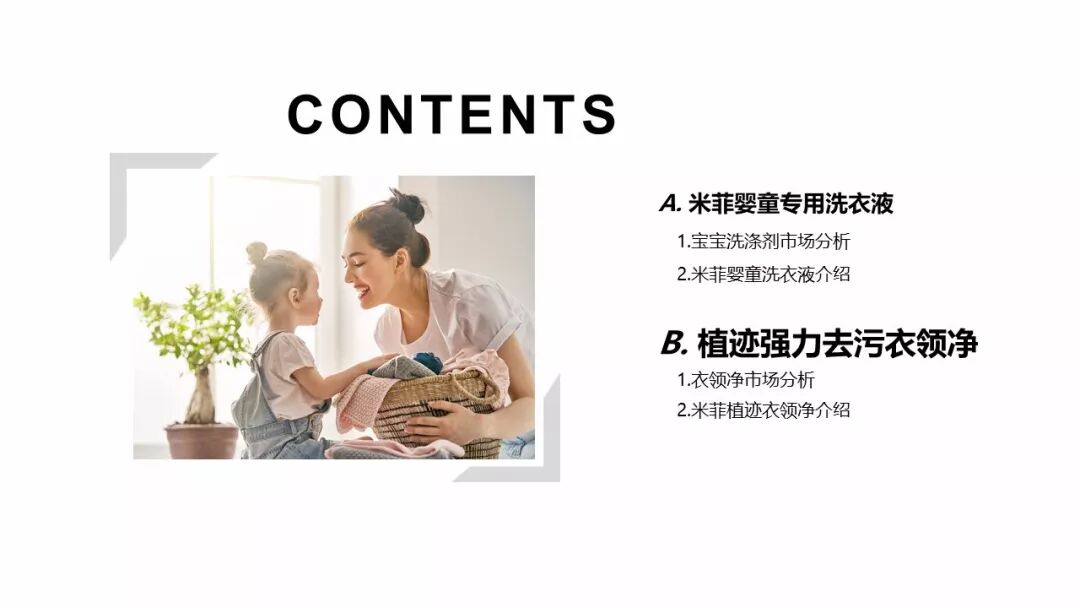 CONTENTS

A. 米菲婴童专用洗衣液

1.宝宝洗涤剂市场分析

2.米菲婴童洗衣液介绍

B. 植迹强力去污衣领净

1.衣领净市场分析

2.米菲植迹衣领净介绍